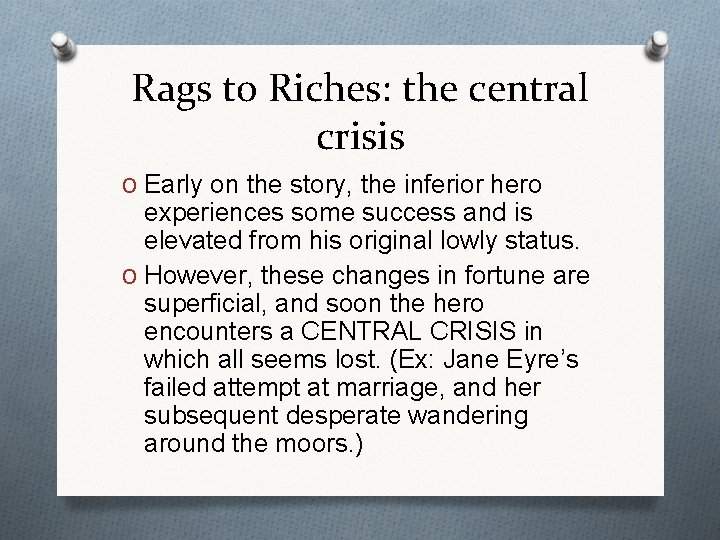 Rags to Riches: the central crisis

O Early on the story, the inferior hero experiences some success and is elevated from his original lowly status.

O However, these changes in fortune are superficial, and soon the hero encounters a CENTRAL CRISIS in which all seems lost. (Ex: Jane Eyre's failed attempt at marriage, and her subsequent desperate wandering around the moors.)